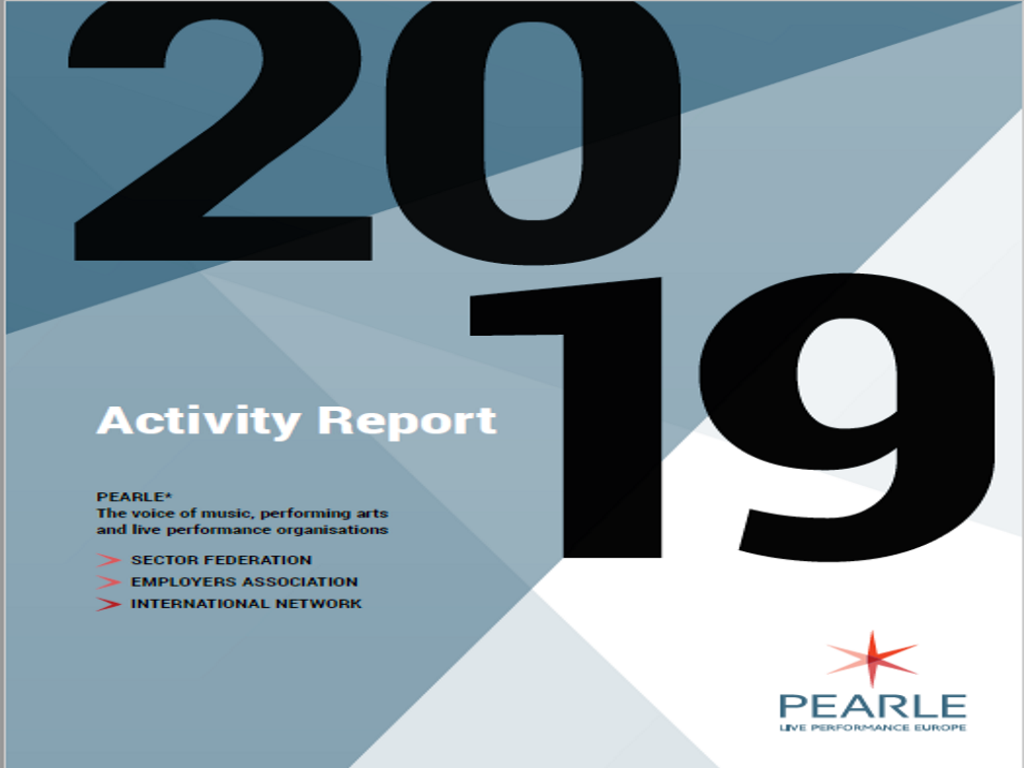 2019

Activity Report

PEARLE*
The voice of music, performing arts and live performance organisations

SECTOR FEDERATION
EMPLOYERS ASSOCIATION
INTERNATIONAL NETWORK

PEARLE
LIVE PERFORMANCE EUROPE